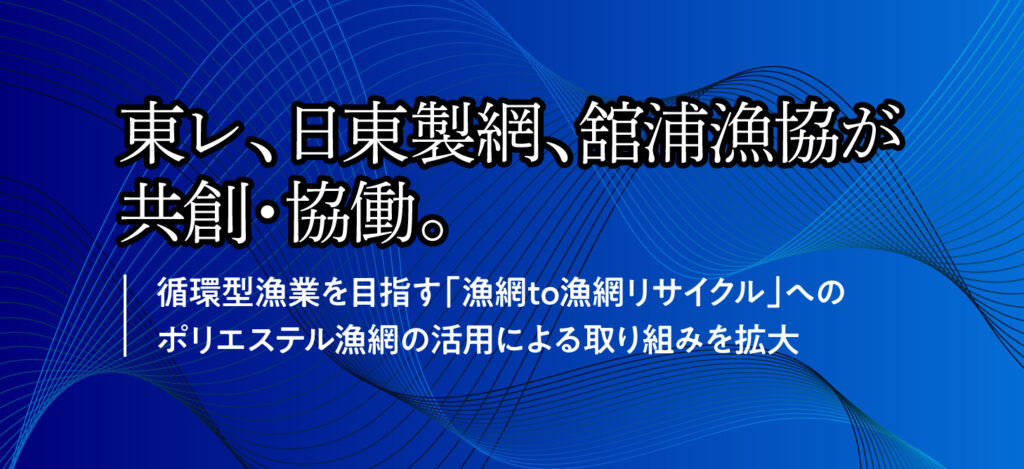 東レ、日東製網、舘浦漁協が共創・協働。

循環型漁業を目指す「漁網to漁網リサイクル」へのポリエステル漁網の活用による取り組みを拡大